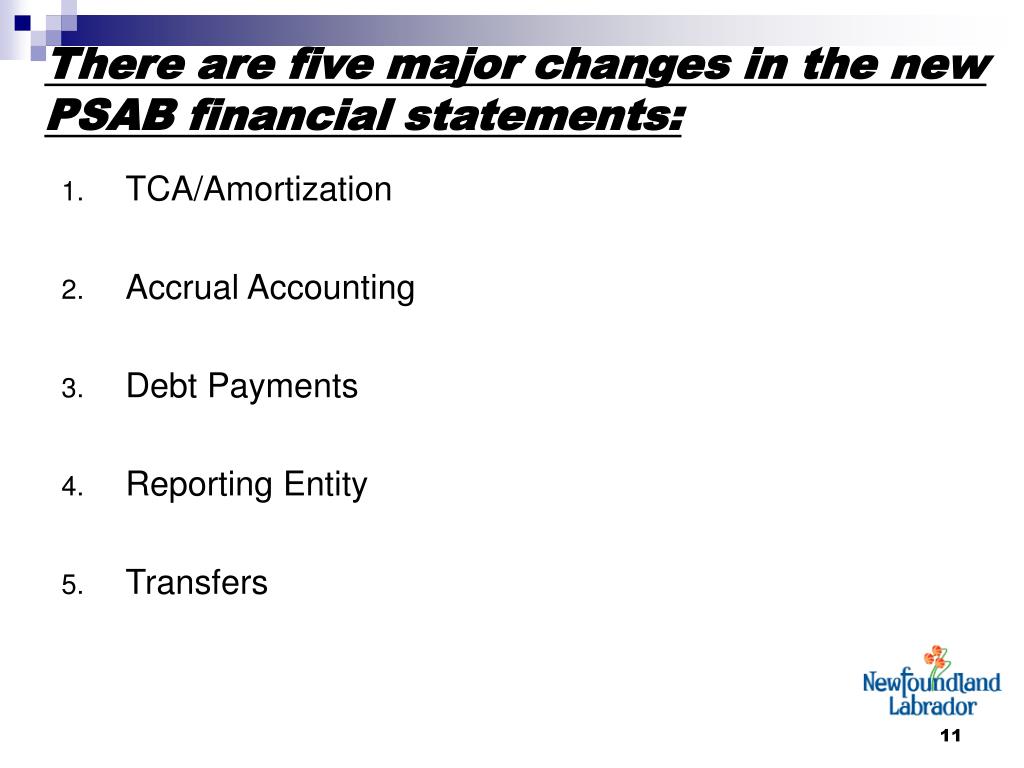 There are five major changes in the new PSAB financial statements:

1. TCA/Amortization

2. Accrual Accounting

3. Debt Payments

4. Reporting Entity

5. Transfers

Newfoundland Labrador

11